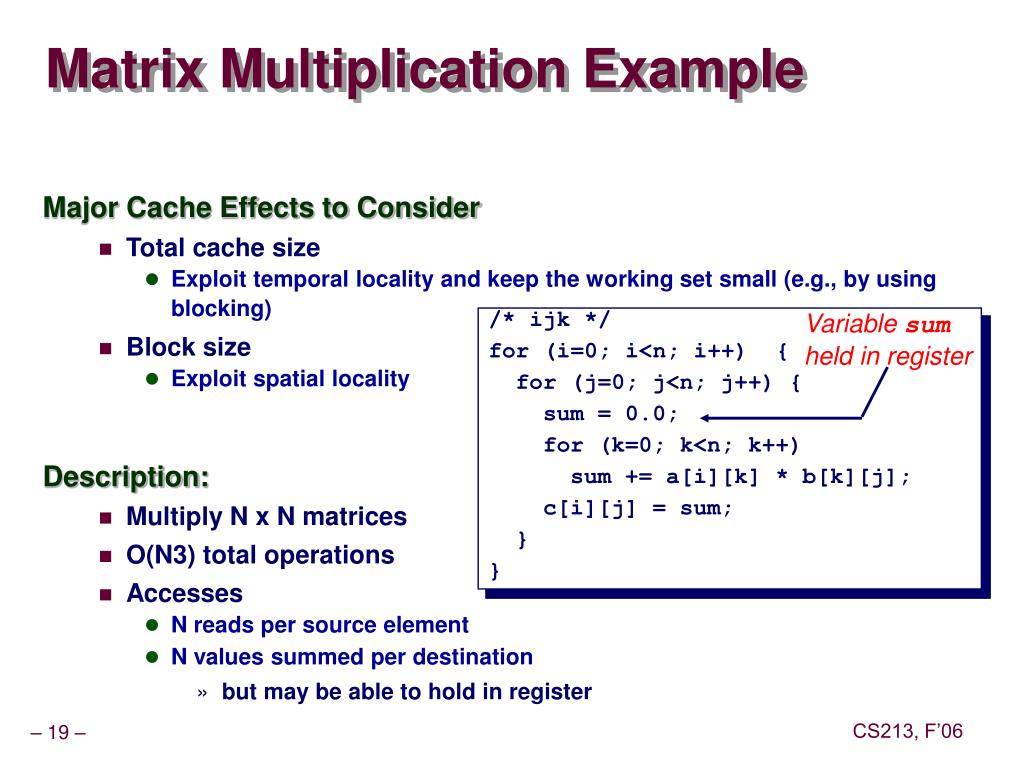 Matrix Multiplication Example

Major Cache Effects to Consider

Total cache size

Exploit temporal locality and keep the working set small (e.g., by using blocking)

Block size

Exploit spatial locality

Description:

Multiply N x N matrices

O(N3) total operations

Accesses

N reads per source element

N values summed per destination

» but may be able to hold in register

/* ijk */
for (i=0; i<n; i++)  {
  for (j=0; j<n; j++) {
    sum = 0.0;
    for (k=0; k<n; k++)
      sum += a[i][k] * b[k][j];
    c[i][j] = sum;
  }
}

Variable sum held in register

– 19 –

CS213, F'06